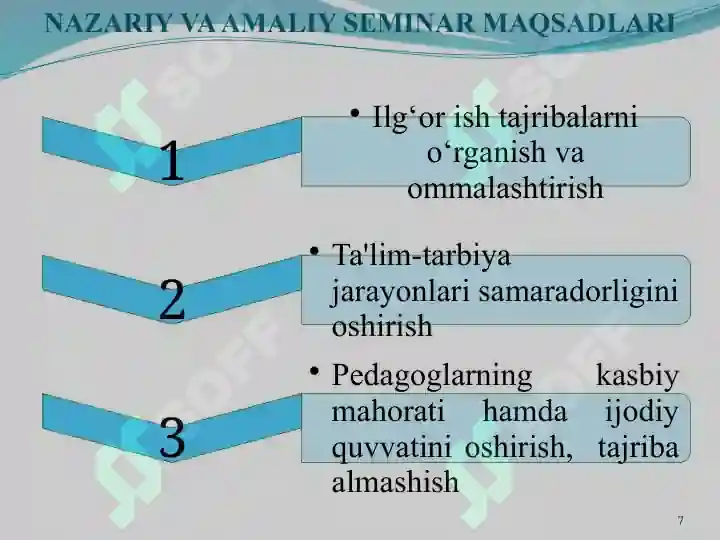 NAZARIY VA AMALIY SEMINAR MAQSADLARI

1

• Ilg‘or ish tajribalarni o‘rganish va ommalashtirish

2

• Ta'lim-tarbiya jarayonlari samaradorligini oshirish

3

• Pedagoglarning kasbiy mahorati hamda ijodiy quvvatini oshirish, tajriba almashish

SOFF

7